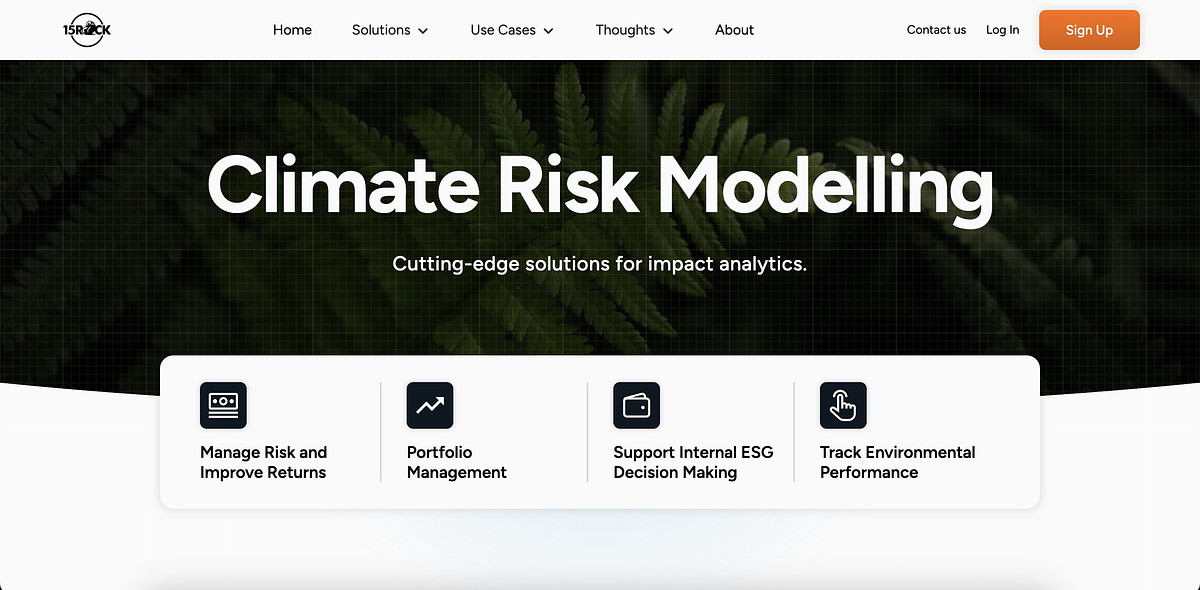 15ROCK

Home Solutions Use Cases Thoughts About

Contact us Log In Sign Up

Climate Risk Modelling

Cutting-edge solutions for impact analytics.

Manage Risk and Improve Returns

Portfolio Management

Support Internal ESG Decision Making

Track Environmental Performance